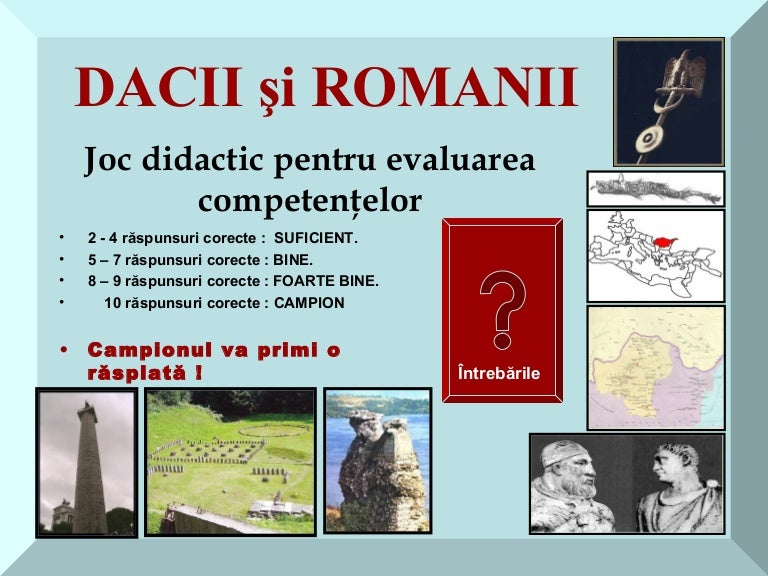 DACII şi ROMANII

Joc didactic pentru evaluarea competențelor

• 2 - 4 răspunsuri corecte : SUFICIENT.
• 5 – 7 răspunsuri corecte : BINE.
• 8 – 9 răspunsuri corecte : FOARTE BINE.
• 10 răspunsuri corecte : CAMPION

• Campionul va primi o răsplată !

?

Întrebările